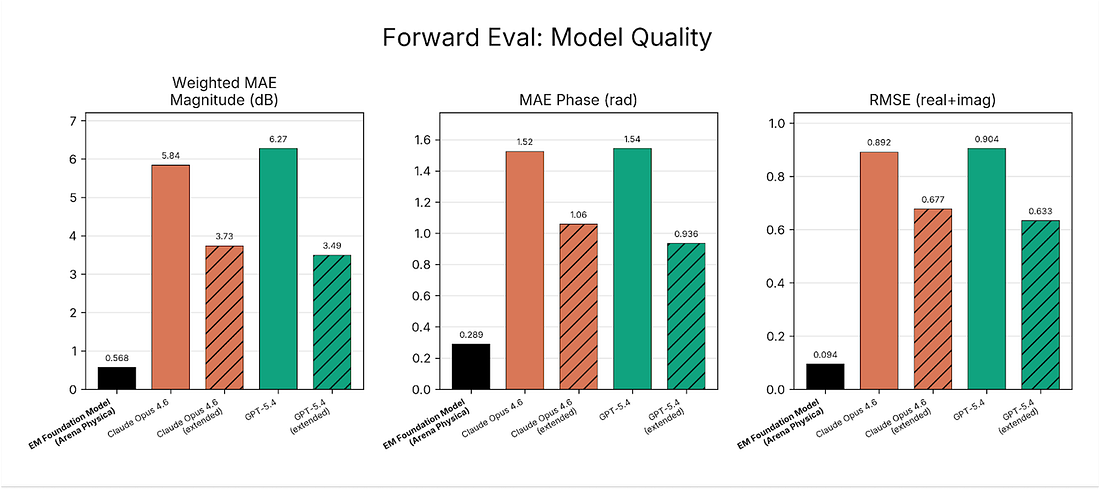 Forward Eval: Model Quality

Weighted MAE Magnitude (dB)

7
6
5
4
3
2
1
0

0.568
5.84
3.73
6.27
3.49

EM Foundation Model (Arena Physica)
Claude Opus 4.6
Claude Opus 4.6 (extended)
GPT-5.4
GPT-5.4 (extended)

MAE Phase (rad)

1.6
1.4
1.2
1.0
0.8
0.6
0.4
0.2
0.0

0.289
1.52
1.06
1.54
0.936

EM Foundation Model (Arena Physica)
Claude Opus 4.6
Claude Opus 4.6 (extended)
GPT-5.4
GPT-5.4 (extended)

RMSE (real+imag)

1.0
0.8
0.6
0.4
0.2
0.0

0.094
0.892
0.677
0.904
0.633

EM Foundation Model (Arena Physica)
Claude Opus 4.6
Claude Opus 4.6 (extended)
GPT-5.4
GPT-5.4 (extended)